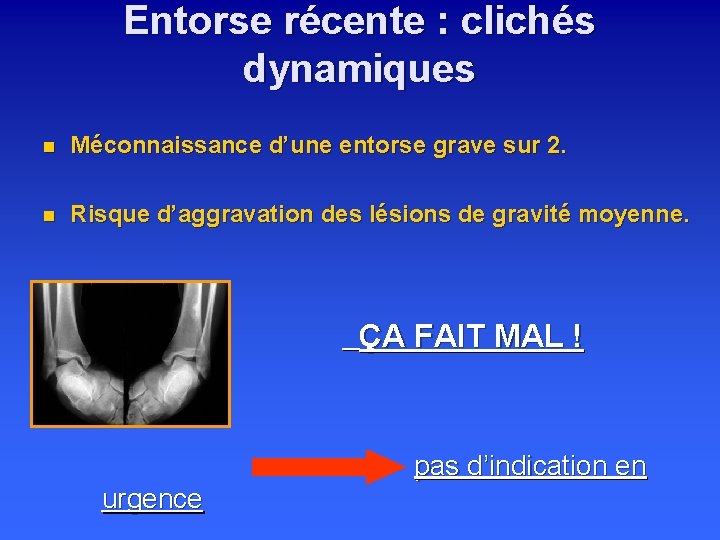 Entorse récente : clichés dynamiques

- Méconnaissance d'une entorse grave sur 2.

- Risque d'aggravation des lésions de gravité moyenne.

ÇA FAIT MAL !

pas d'indication en urgence